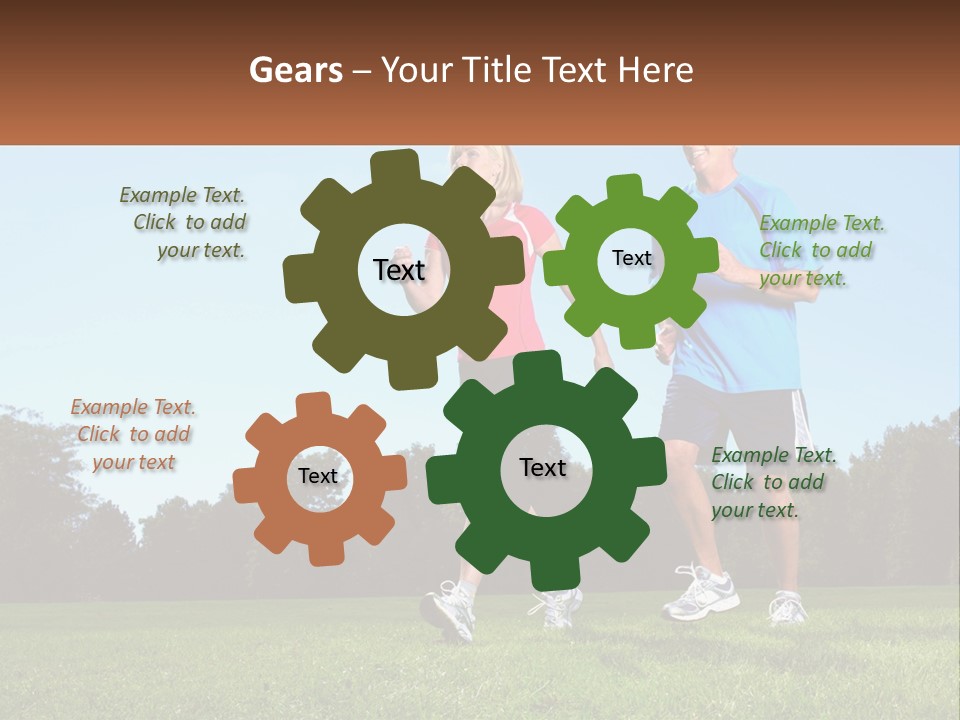 Gears – Your Title Text Here

Example Text. Click to add your text.

Text

Text

Example Text. Click to add your text.

Example Text. Click to add your text

Text

Text

Example Text. Click to add your text.